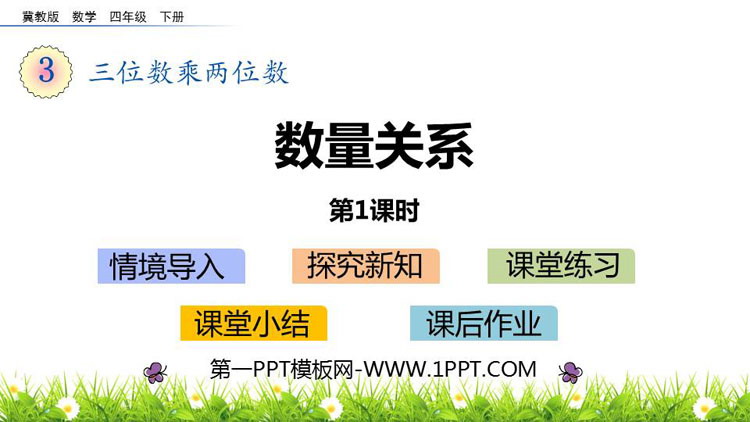 冀教版　数学　四年级　下册

3　三位数乘两位数

数量关系

第1课时

情境导入　探究新知　课堂练习

课堂小结　课后作业

第一PPT模板网-WWW.1PPT.COM